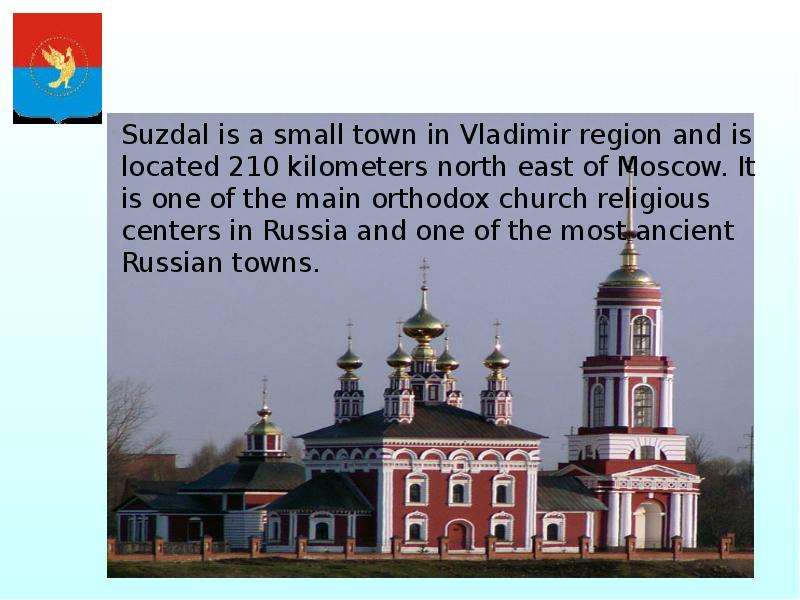 Suzdal is a small town in Vladimir region and is located 210 kilometers north east of Moscow. It is one of the main orthodox church religious centers in Russia and one of the most ancient Russian towns.